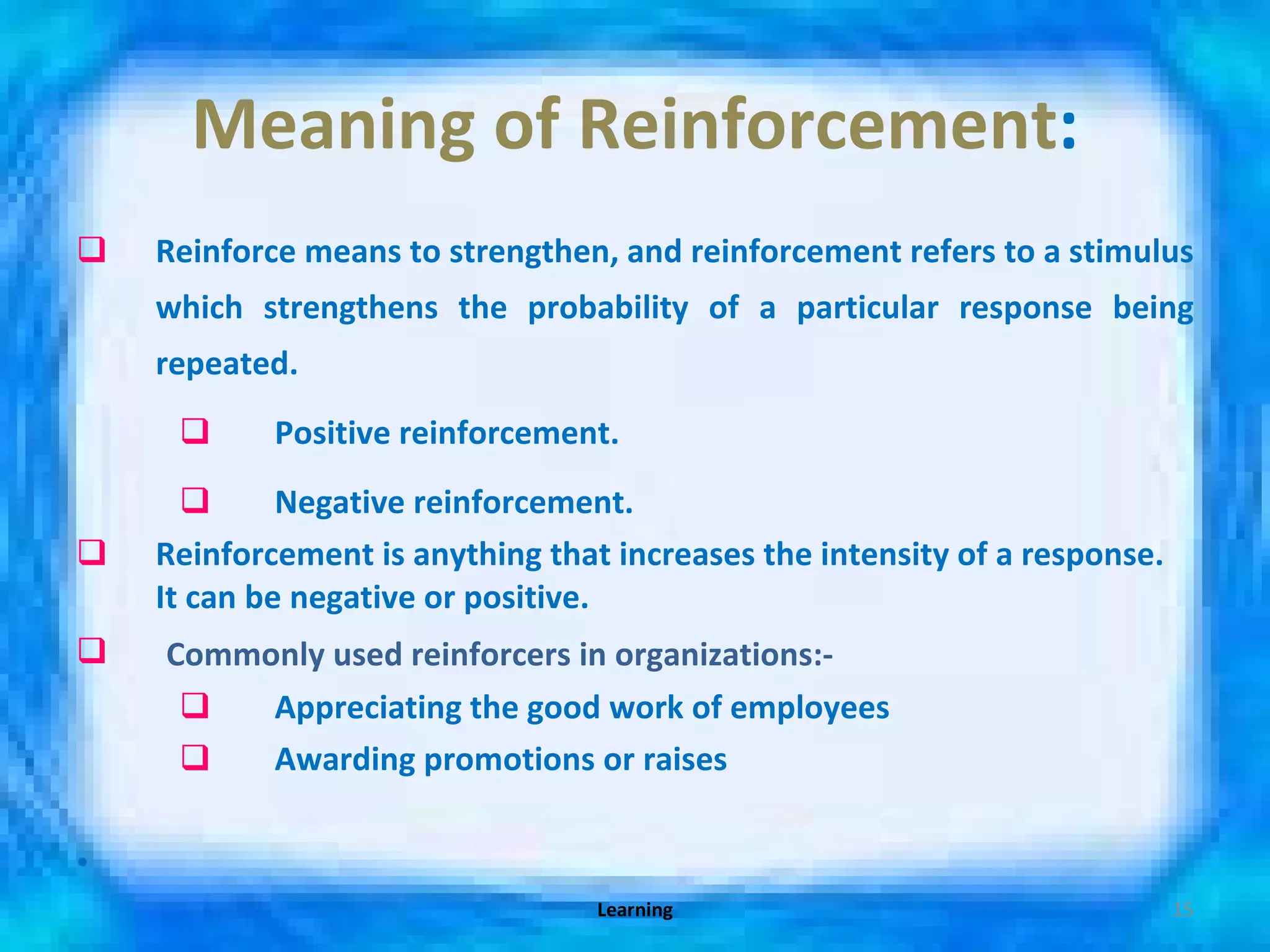 Meaning of Reinforcement:

❑ Reinforce means to strengthen, and reinforcement refers to a stimulus which strengthens the probability of a particular response being repeated.

❑ Positive reinforcement.

❑ Negative reinforcement.

❑ Reinforcement is anything that increases the intensity of a response. It can be negative or positive.

❑ Commonly used reinforcers in organizations:-

❑ Appreciating the good work of employees

❑ Awarding promotions or raises

Learning

15